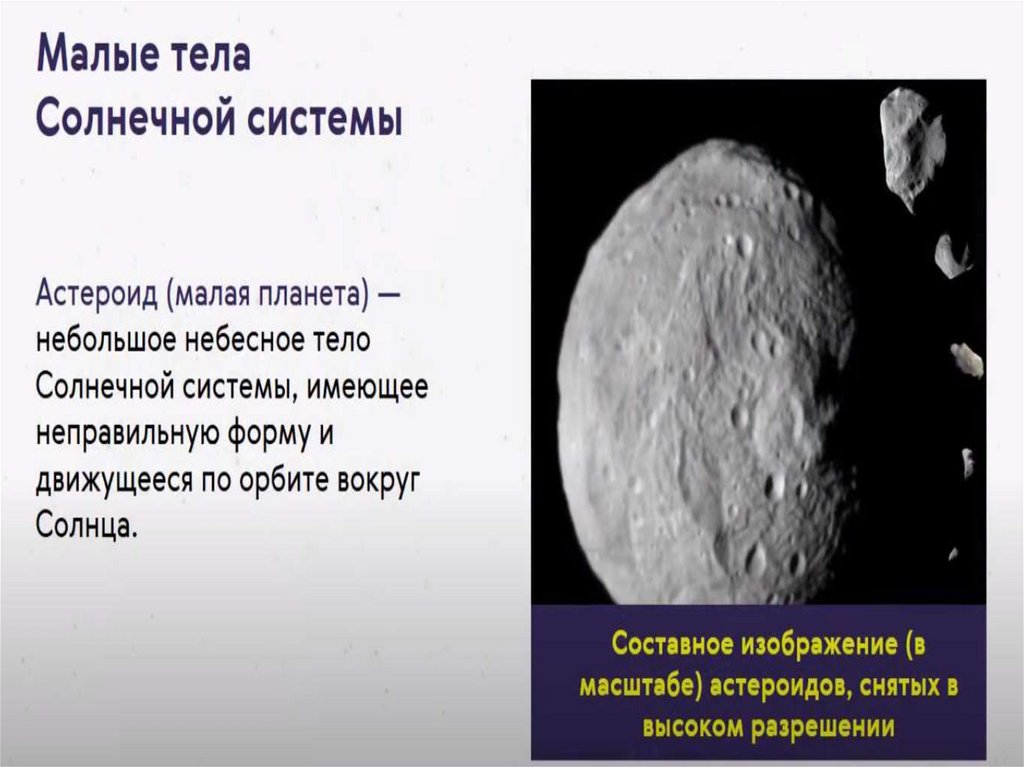 Малые тела
Солнечной системы

Астероид (малая планета) — небольшое небесное тело Солнечной системы, имеющее неправильную форму и движущееся по орбите вокруг Солнца.

Составное изображение (в масштабе) астероидов, снятых в высоком разрешении